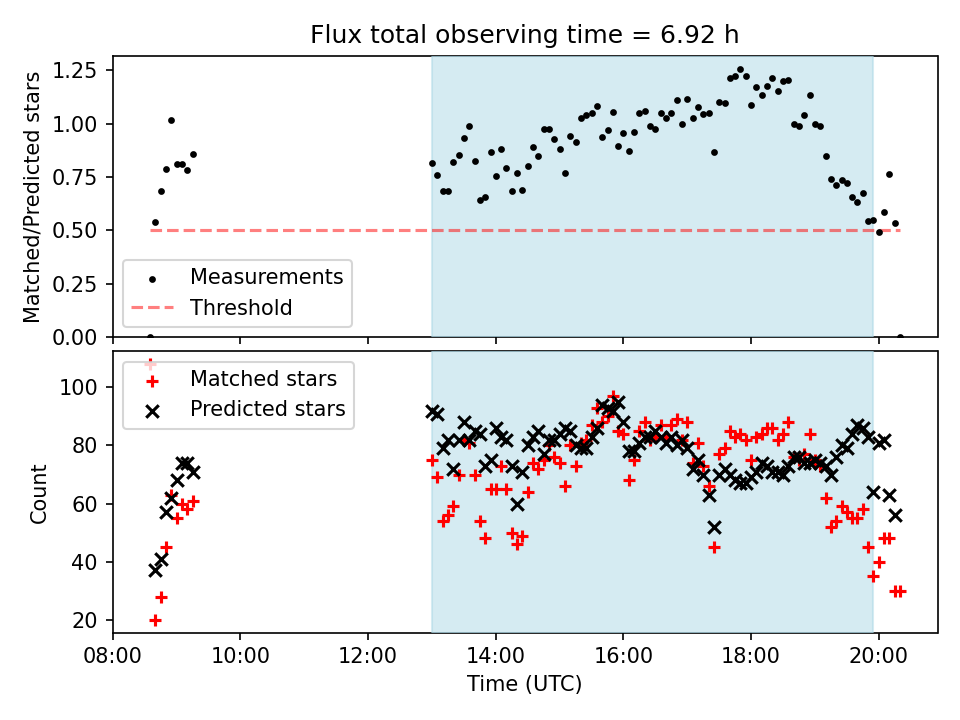 Flux total observing time = 6.92 h

Matched/Predicted stars

1.25
1.00
0.75
0.50
0.25
0.00

Measurements
Threshold

Count

100
80
60
40
20

Matched stars
Predicted stars

08:00 10:00 12:00 14:00 16:00 18:00 20:00

Time (UTC)